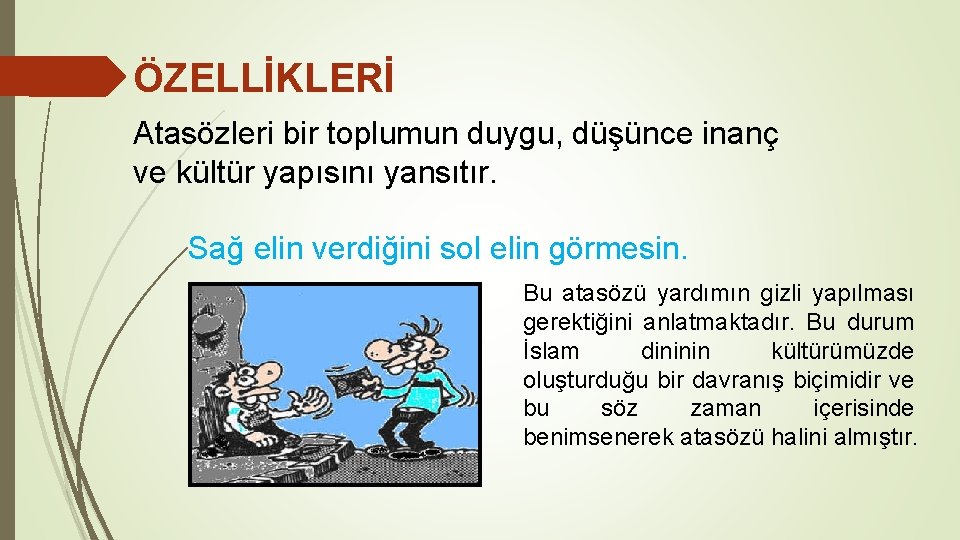 ÖZELLİKLERİ

Atasözleri bir toplumun duygu, düşünce inanç ve kültür yapısını yansıtır.

Sağ elin verdiğini sol elin görmesin.

Bu atasözü yardımın gizli yapılması gerektiğini anlatmaktadır. Bu durum İslam dininin kültürümüzde oluşturduğu bir davranış biçimidir ve bu söz zaman içerisinde benimsenerek atasözü halini almıştır.